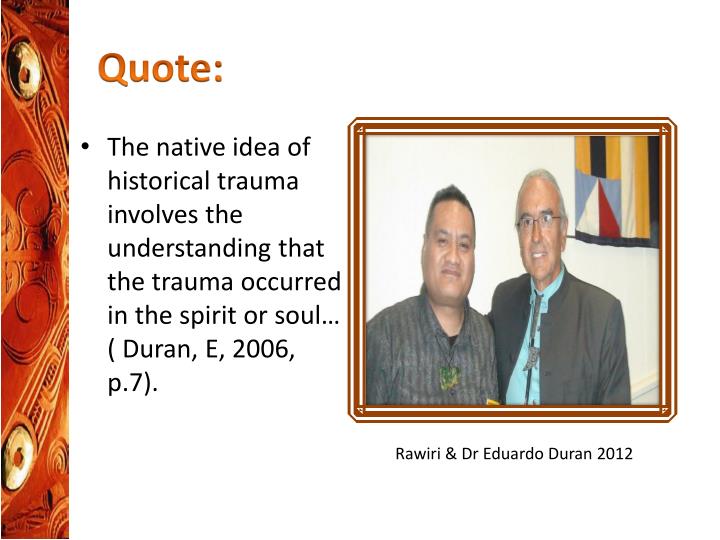 Quote:

• The native idea of historical trauma involves the understanding that the trauma occurred in the spirit or soul… ( Duran, E, 2006, p.7).

Rawiri & Dr Eduardo Duran 2012